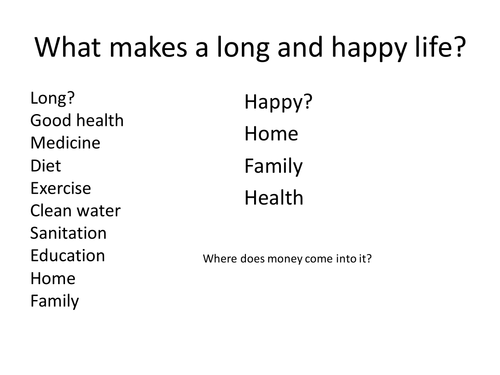 What makes a long and happy life?

Long?
Good health
Medicine
Diet
Exercise
Clean water
Sanitation
Education
Home
Family

Happy?
Home
Family
Health

Where does money come into it?